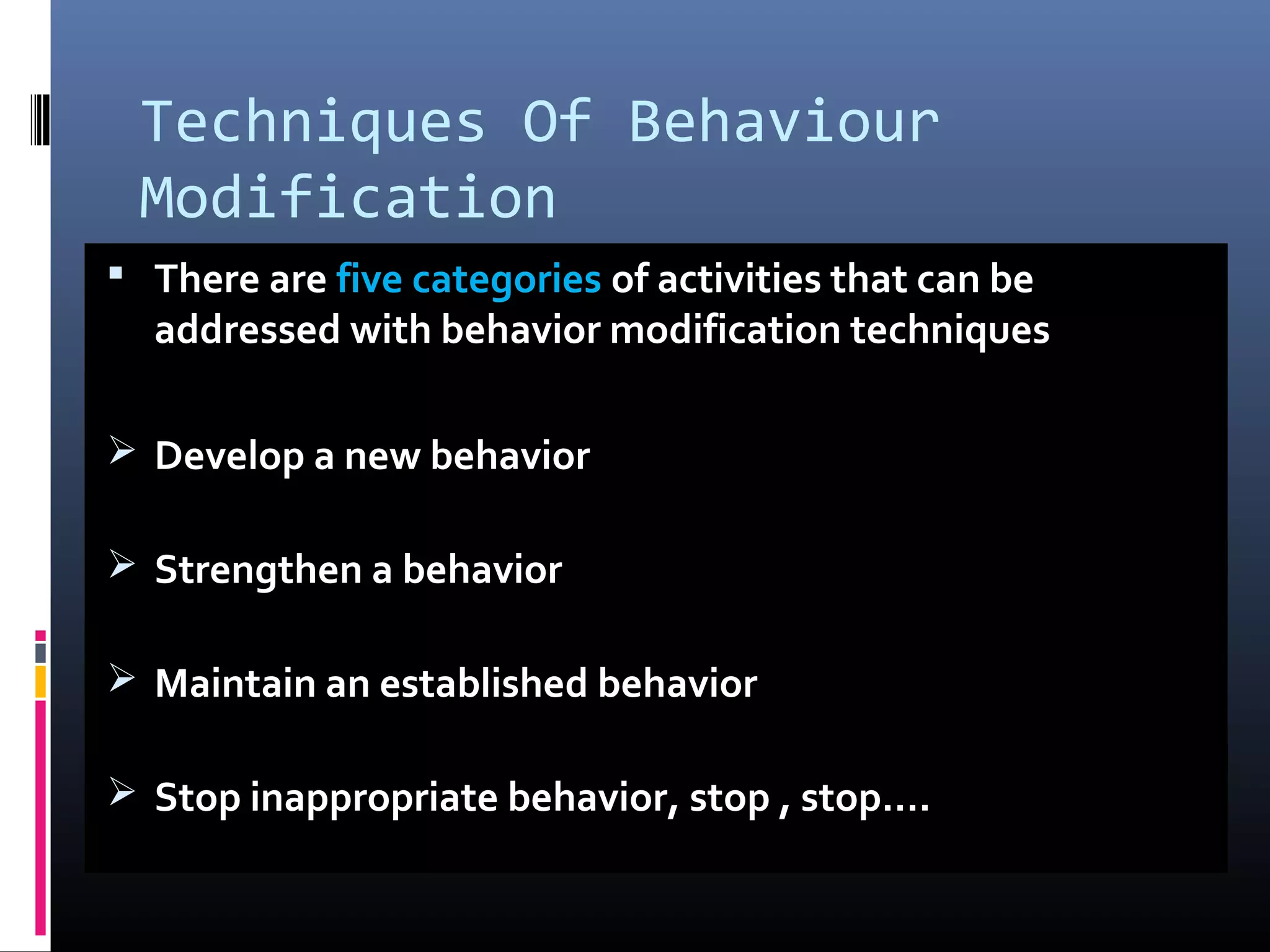 Techniques Of Behaviour Modification

▪ There are five categories of activities that can be addressed with behavior modification techniques

➢ Develop a new behavior

➢ Strengthen a behavior

➢ Maintain an established behavior

➢ Stop inappropriate behavior, stop , stop….